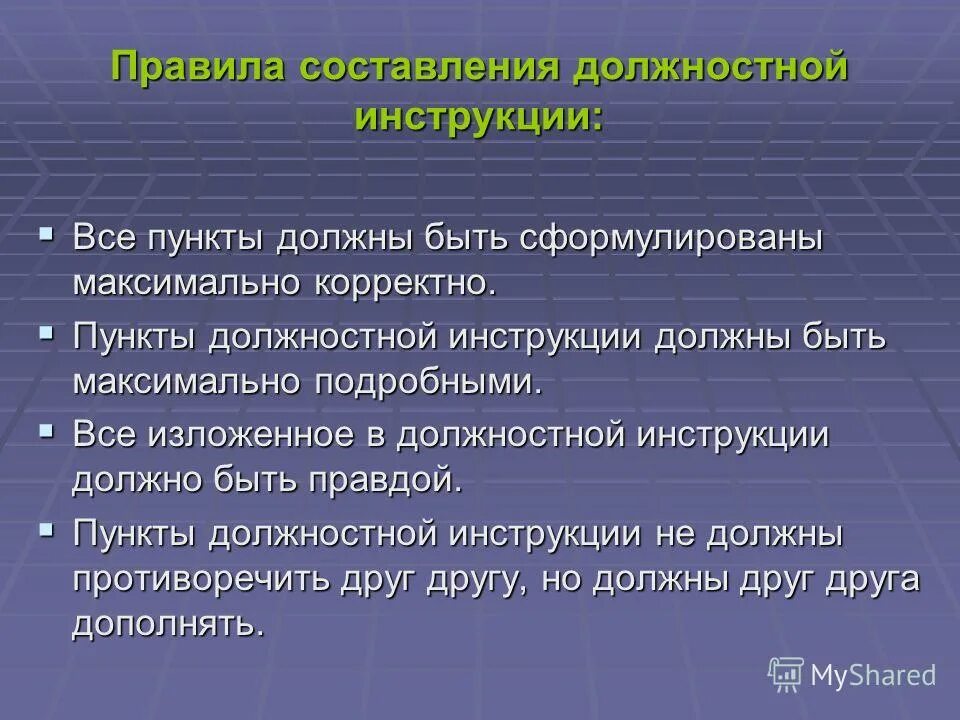 Правила составления должностной инструкции:

▪ Все пункты должны быть сформулированы максимально корректно.
▪ Пункты должностной инструкции должны быть максимально подробными.
▪ Все изложенное в должностной инструкции должно быть правдой.
▪ Пункты должностной инструкции не должны противоречить друг другу, но должны друг друга дополнять.

MyShared